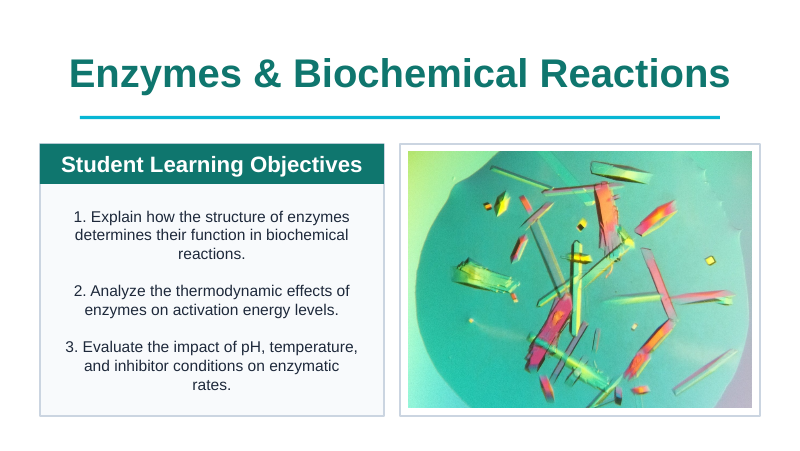 Enzymes & Biochemical Reactions

Student Learning Objectives

1. Explain how the structure of enzymes determines their function in biochemical reactions.

2. Analyze the thermodynamic effects of enzymes on activation energy levels.

3. Evaluate the impact of pH, temperature, and inhibitor conditions on enzymatic rates.